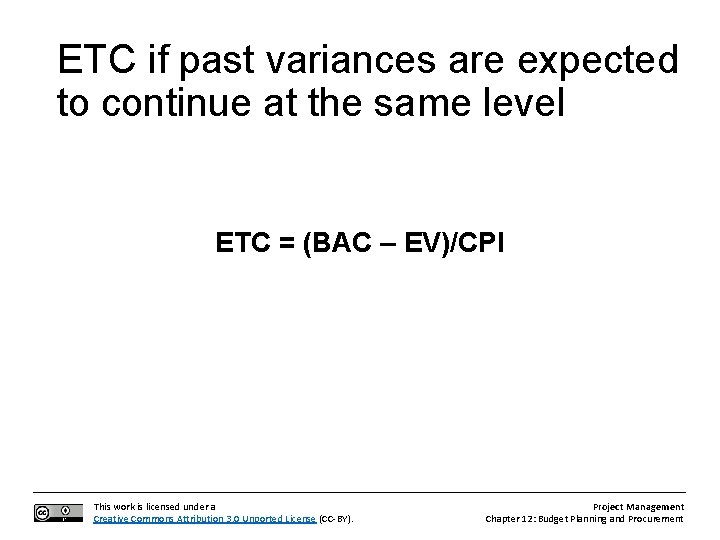 ETC if past variances are expected to continue at the same level

ETC = (BAC – EV)/CPI

This work is licensed under a Creative Commons Attribution 3.0 Unported License (CC-BY).

Project Management
Chapter 12: Budget Planning and Procurement